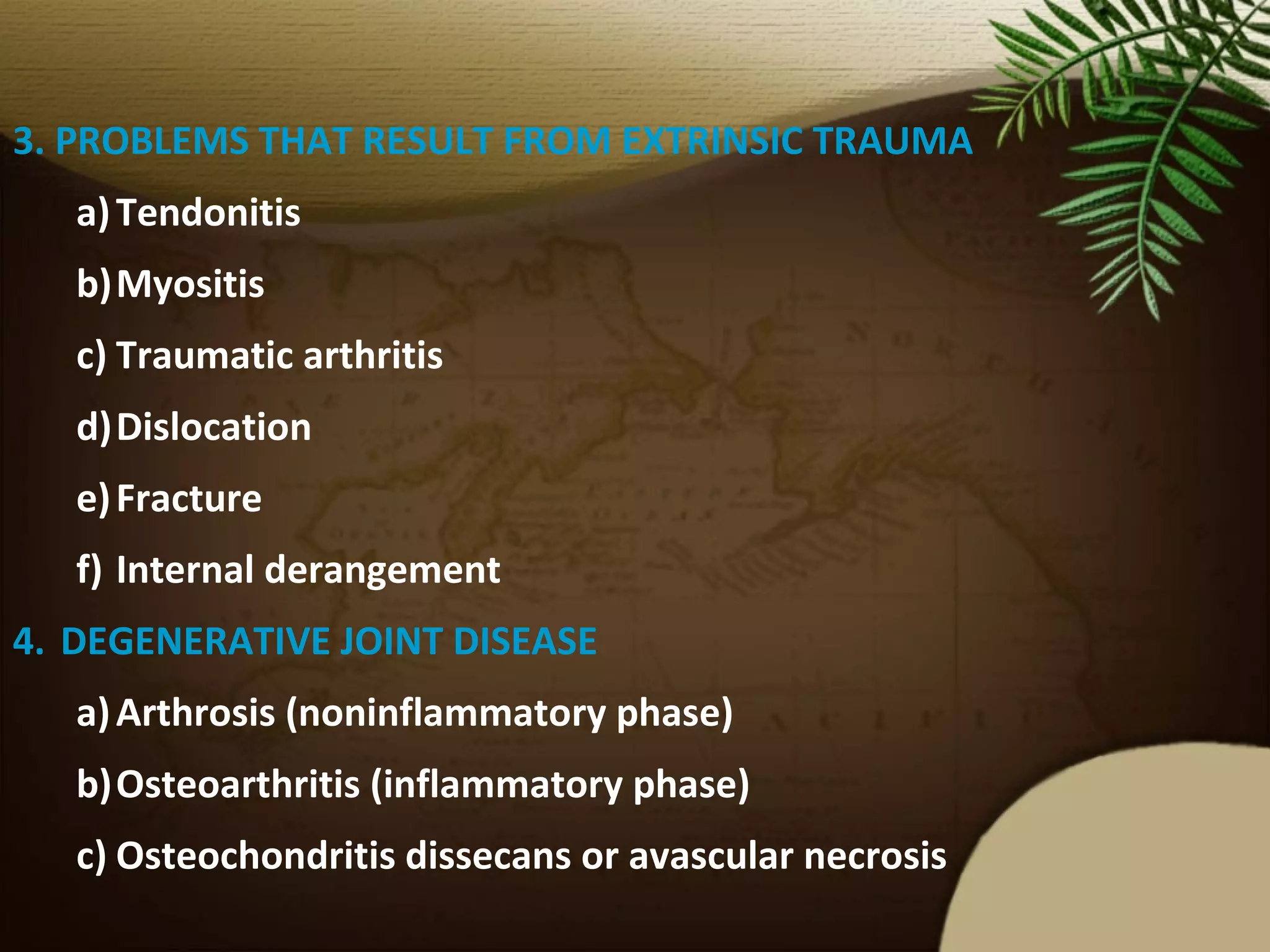 3. PROBLEMS THAT RESULT FROM EXTRINSIC TRAUMA

a) Tendonitis

b) Myositis

c) Traumatic arthritis

d) Dislocation

e) Fracture

f) Internal derangement

4. DEGENERATIVE JOINT DISEASE

a) Arthrosis (noninflammatory phase)

b) Osteoarthritis (inflammatory phase)

c) Osteochondritis dissecans or avascular necrosis